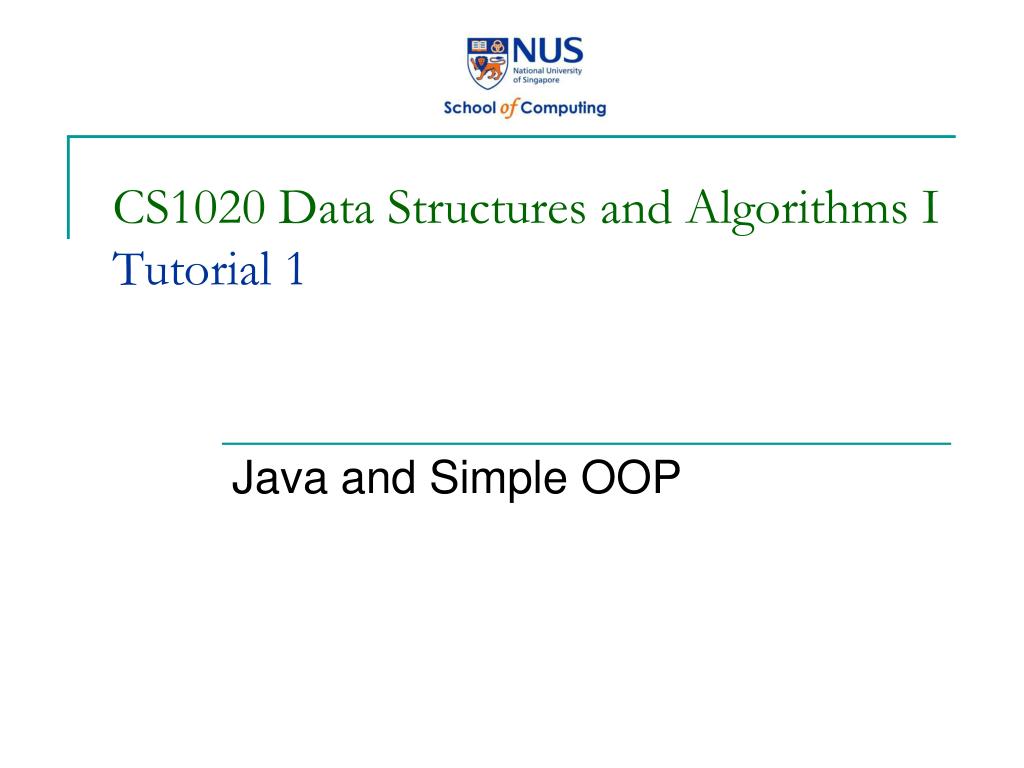 NUS
National University of Singapore
School of Computing

CS1020 Data Structures and Algorithms I
Tutorial 1

Java and Simple OOP